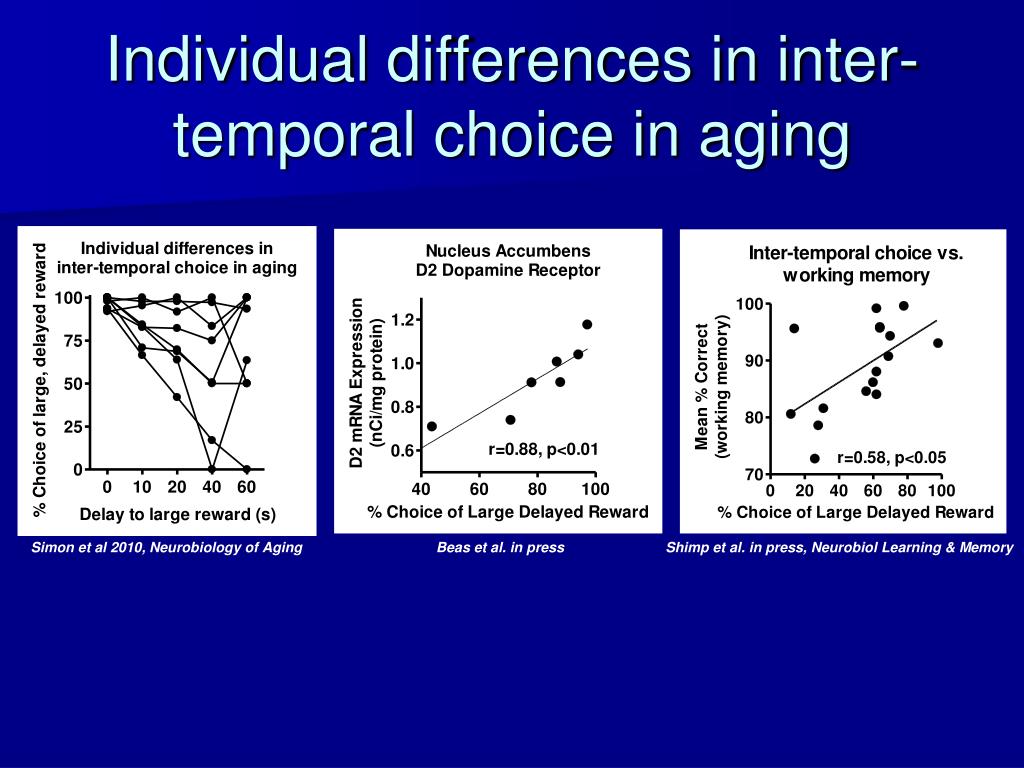 Individual differences in inter-temporal choice in aging

Individual differences in inter-temporal choice in aging

% Choice of large, delayed reward

100
75
50
25
0

0 10 20 40 60

Delay to large reward (s)

Simon et al 2010, Neurobiology of Aging

Nucleus Accumbens
D2 Dopamine Receptor

D2 mRNA Expression (nCi/mg protein)

1.2
1.0
0.8
0.6

r=0.88, p<0.01

40 60 80 100

% Choice of Large Delayed Reward

Beas et al. in press

Inter-temporal choice vs. working memory

Mean % Correct (working memory)

100
90
80
70

r=0.58, p<0.05

0 20 40 60 80 100

% Choice of Large Delayed Reward

Shimp et al. in press, Neurobiol Learning & Memory